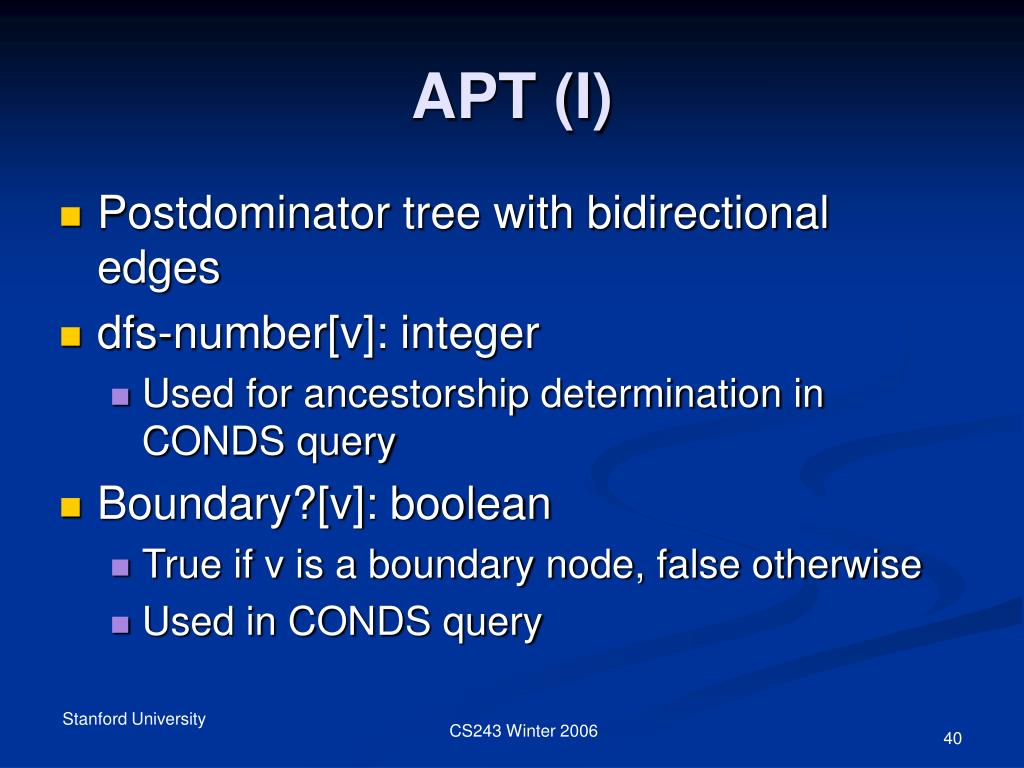 APT (I)

Postdominator tree with bidirectional edges

dfs-number[v]: integer

Used for ancestorship determination in CONDS query

Boundary?[v]: boolean

True if v is a boundary node, false otherwise

Used in CONDS query

Stanford University

CS243 Winter 2006

40